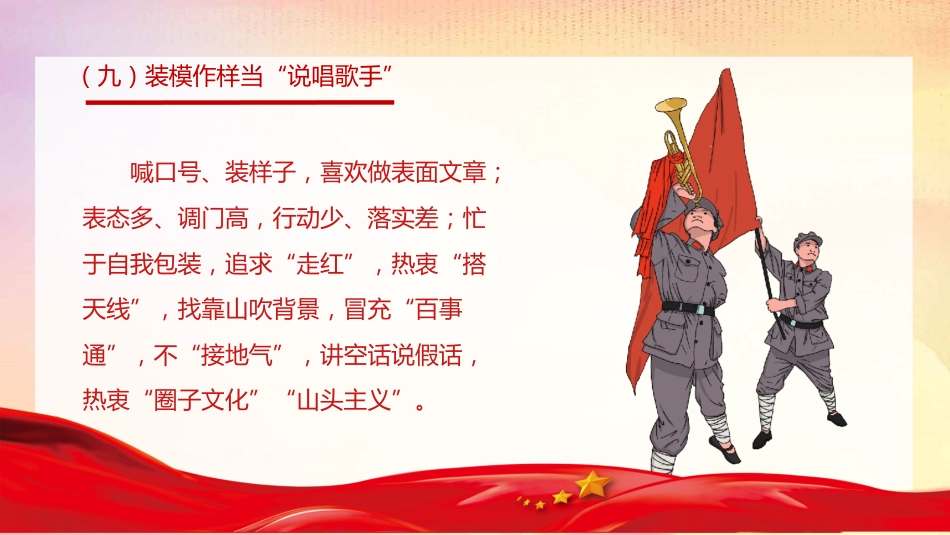 （九）装模作样当“说唱歌手”

喊口号、装样子，喜欢做表面文章；表态多、调门高，行动少、落实差；忙于自我包装，追求“走红”，热衷“搭天线”，找靠山吹背景，冒充“百事通”，不“接地气”，讲空话说假话，热衷“圈子文化”“山头主义”。